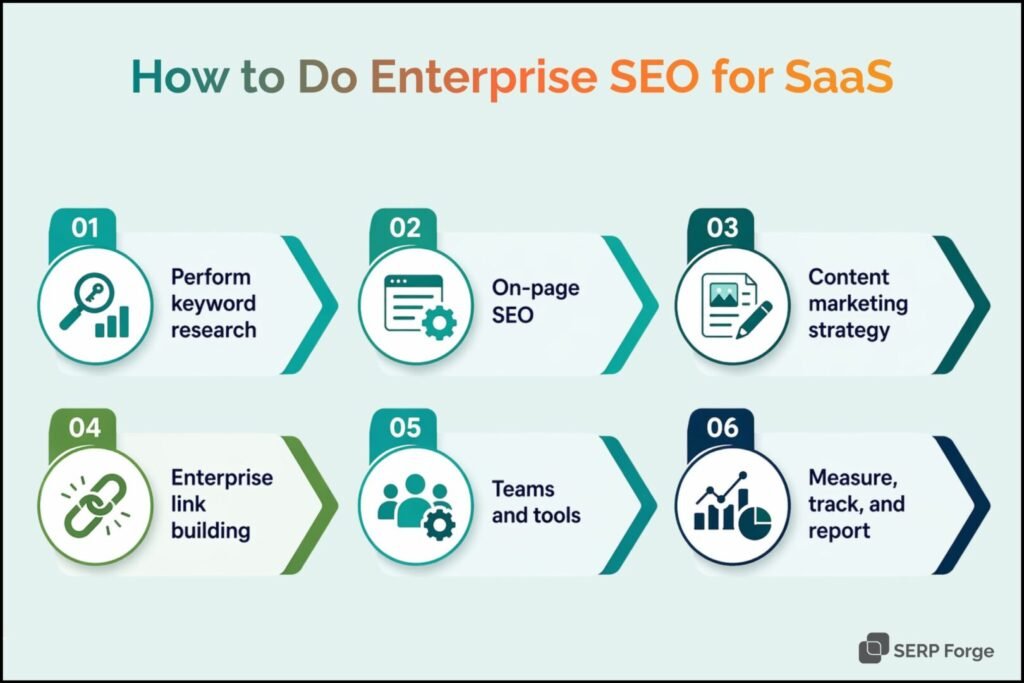 How to Do Enterprise SEO for SaaS

01
Perform keyword research

02
On-page SEO

03
Content marketing strategy

04
Enterprise link building

05
Teams and tools

06
Measure, track, and report

SERP Forge